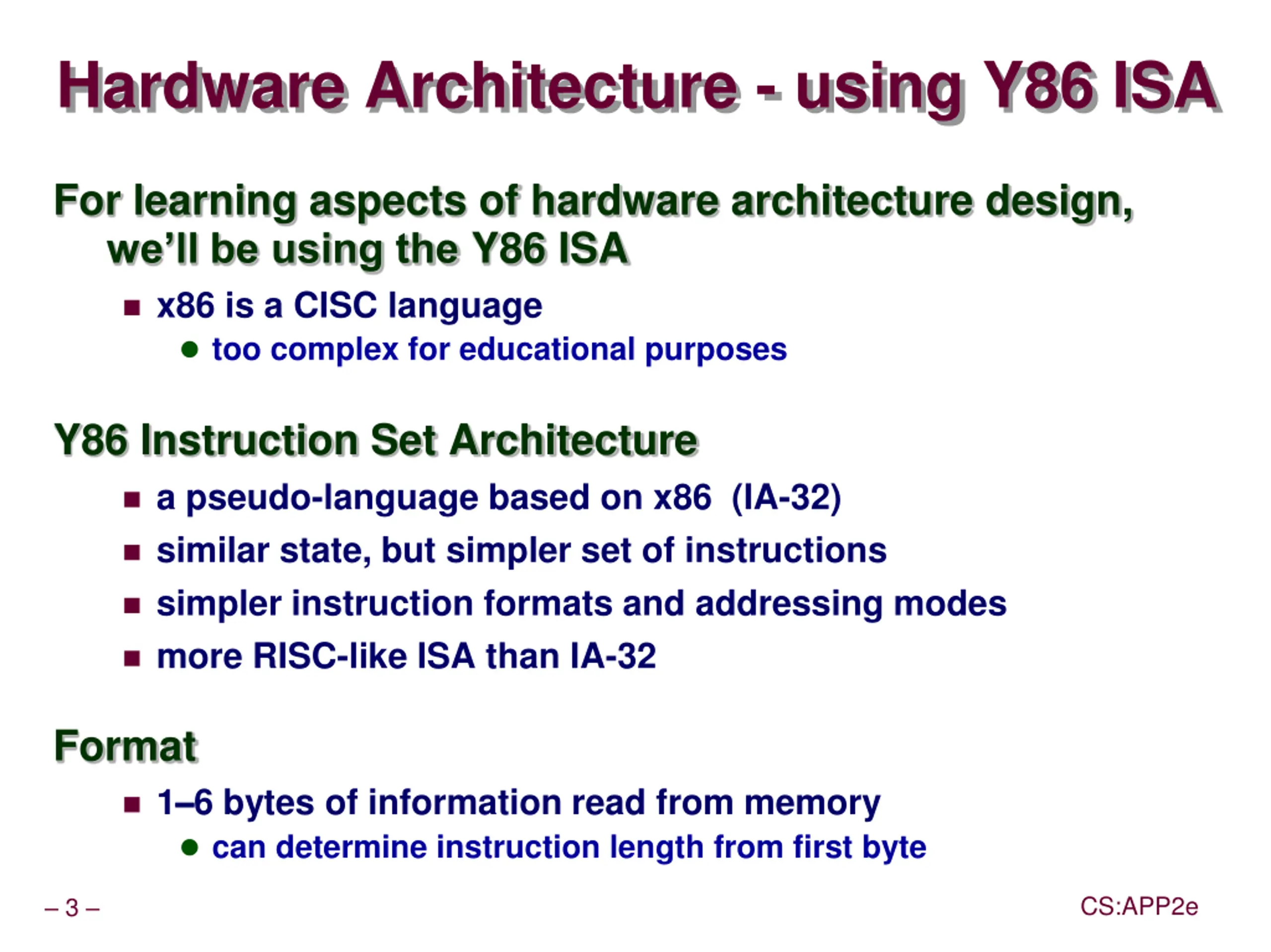 Hardware Architecture - using Y86 ISA

For learning aspects of hardware architecture design, we'll be using the Y86 ISA

- x86 is a CISC language
  - too complex for educational purposes

Y86 Instruction Set Architecture

- a pseudo-language based on x86 (IA-32)
- similar state, but simpler set of instructions
- simpler instruction formats and addressing modes
- more RISC-like ISA than IA-32

Format

- 1–6 bytes of information read from memory
  - can determine instruction length from first byte

– 3 –

CS:APP2e